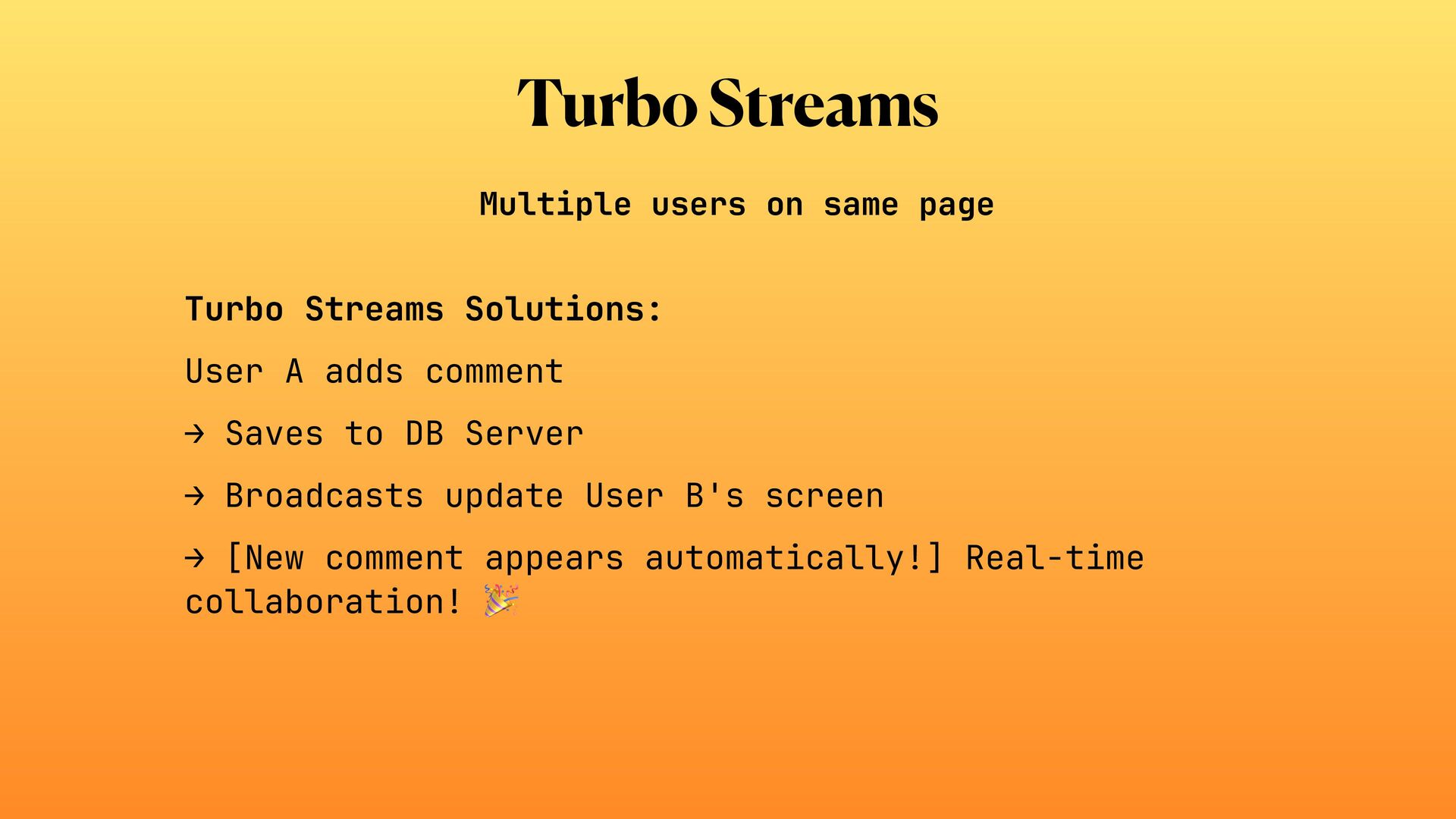 Turbo Streams

Multiple users on same page

Turbo Streams Solutions:

User A adds comment

→ Saves to DB Server

→ Broadcasts update User B's screen

→ [New comment appears automatically!] Real-time collaboration! 🎉